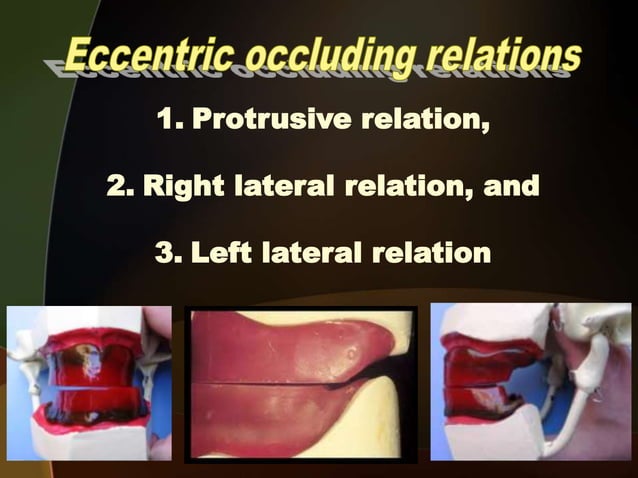 Eccentric occluding relations

1. Protrusive relation,

2. Right lateral relation, and

3. Left lateral relation